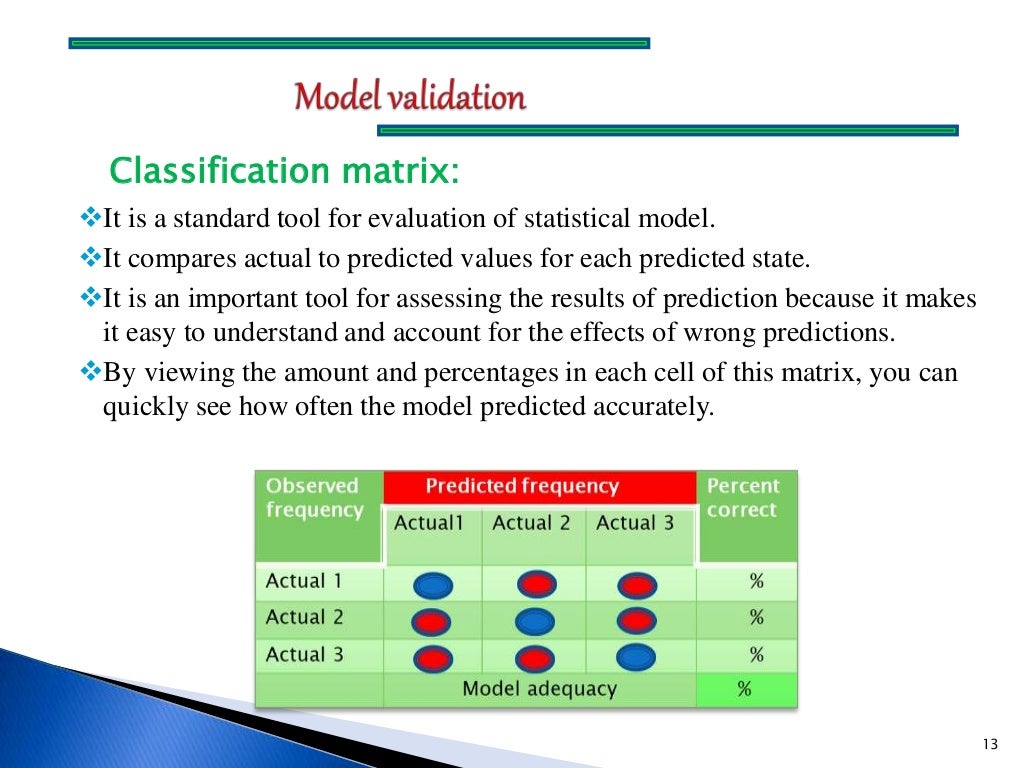 Model validation

Classification matrix:

❖It is a standard tool for evaluation of statistical model.

❖It compares actual to predicted values for each predicted state.

❖It is an important tool for assessing the results of prediction because it makes it easy to understand and account for the effects of wrong predictions.

❖By viewing the amount and percentages in each cell of this matrix, you can quickly see how often the model predicted accurately.

| Observed frequency | Predicted frequency | | | Percent correct |
|---|---|---|---|---|
| | Actual1 | Actual 2 | Actual 3 | |
| Actual 1 | | | | % |
| Actual 2 | | | | % |
| Actual 3 | | | | % |
| | Model adequacy | | | % |

13